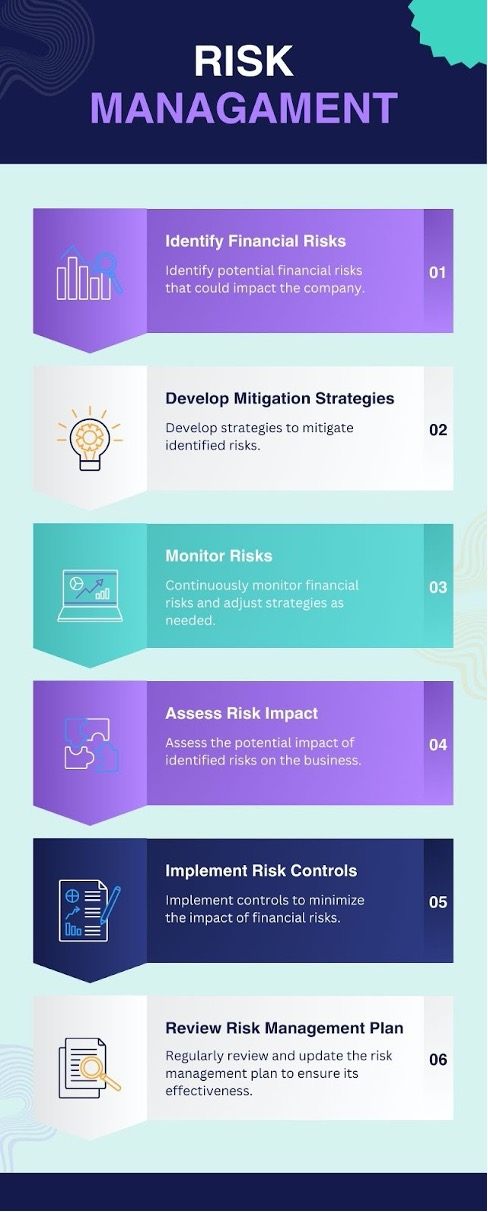 RISK
MANAGAMENT

Identify Financial Risks
Identify potential financial risks that could impact the company.
01

Develop Mitigation Strategies
Develop strategies to mitigate identified risks.
02

Monitor Risks
Continuously monitor financial risks and adjust strategies as needed.
03

Assess Risk Impact
Assess the potential impact of identified risks on the business.
04

Implement Risk Controls
Implement controls to minimize the impact of financial risks.
05

Review Risk Management Plan
Regularly review and update the risk management plan to ensure its effectiveness.
06